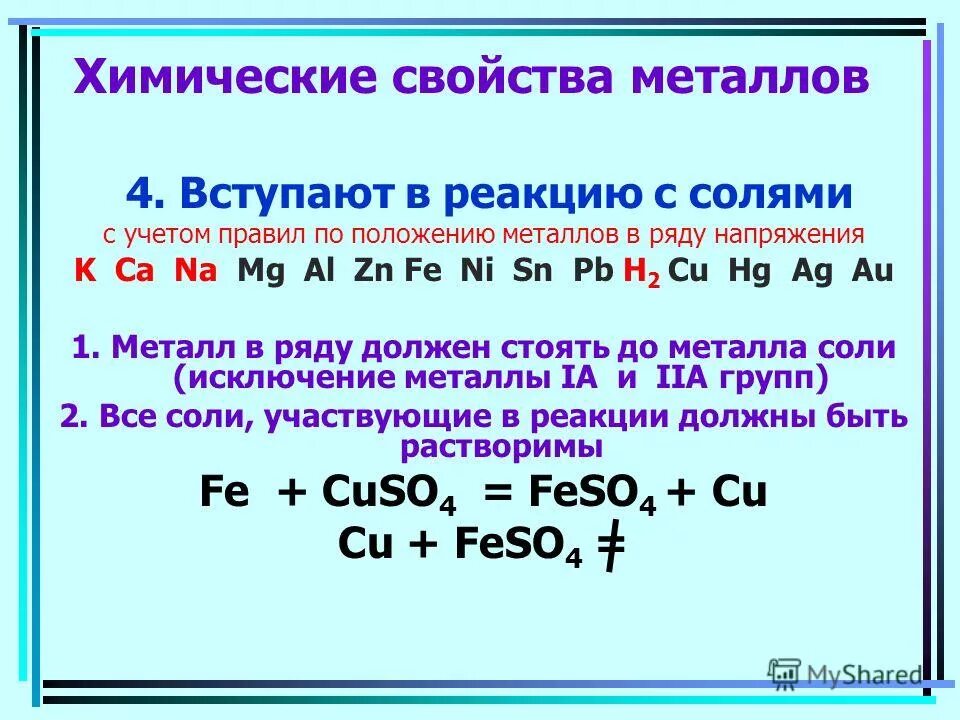 Химические свойства металлов

4. Вступают в реакцию с солями

с учетом правил по положению металлов в ряду напряжения

K Ca Na Mg Al Zn Fe Ni Sn Pb $H_2$ Cu Hg Ag Au

1. Металл в ряду должен стоять до металла соли (исключение металлы IA и IIA групп)

2. Все соли, участвующие в реакции должны быть растворимы

$Fe + CuSO_4 = FeSO_4 + Cu$

$Cu + FeSO_4 \neq$

MyShared